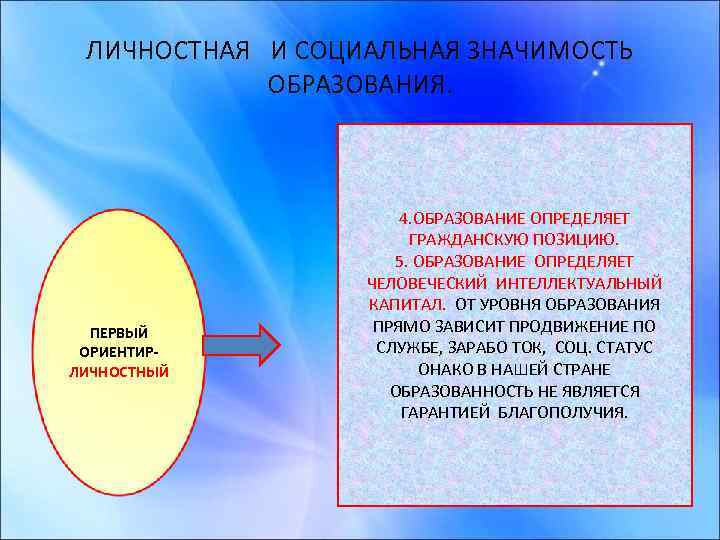 ЛИЧНОСТНАЯ И СОЦИАЛЬНАЯ ЗНАЧИМОСТЬ ОБРАЗОВАНИЯ.

ПЕРВЫЙ ОРИЕНТИР- ЛИЧНОСТНЫЙ

4.ОБРАЗОВАНИЕ ОПРЕДЕЛЯЕТ ГРАЖДАНСКУЮ ПОЗИЦИЮ.
5. ОБРАЗОВАНИЕ ОПРЕДЕЛЯЕТ ЧЕЛОВЕЧЕСКИЙ ИНТЕЛЛЕКТУАЛЬНЫЙ КАПИТАЛ. ОТ УРОВНЯ ОБРАЗОВАНИЯ ПРЯМО ЗАВИСИТ ПРОДВИЖЕНИЕ ПО СЛУЖБЕ, ЗАРАБО ТОК, СОЦ. СТАТУС ОНАКО В НАШЕЙ СТРАНЕ ОБРАЗОВАННОСТЬ НЕ ЯВЛЯЕТСЯ ГАРАНТИЕЙ БЛАГОПОЛУЧИЯ.